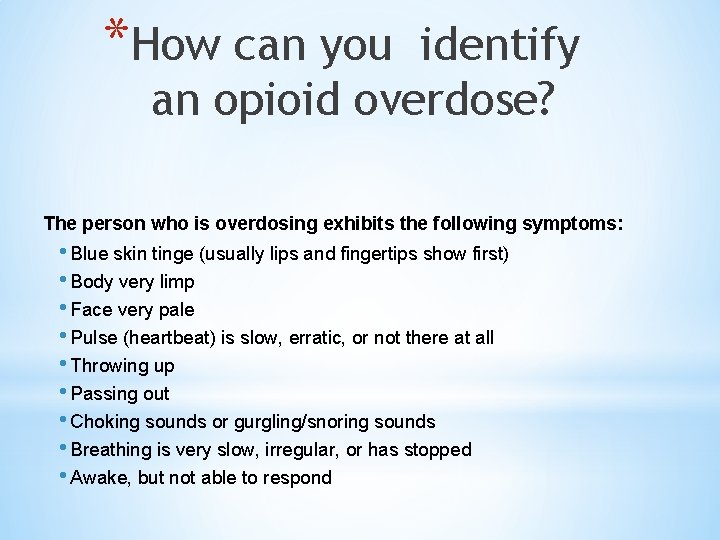 *How can you identify an opioid overdose?

The person who is overdosing exhibits the following symptoms:

• Blue skin tinge (usually lips and fingertips show first)
• Body very limp
• Face very pale
• Pulse (heartbeat) is slow, erratic, or not there at all
• Throwing up
• Passing out
• Choking sounds or gurgling/snoring sounds
• Breathing is very slow, irregular, or has stopped
• Awake, but not able to respond